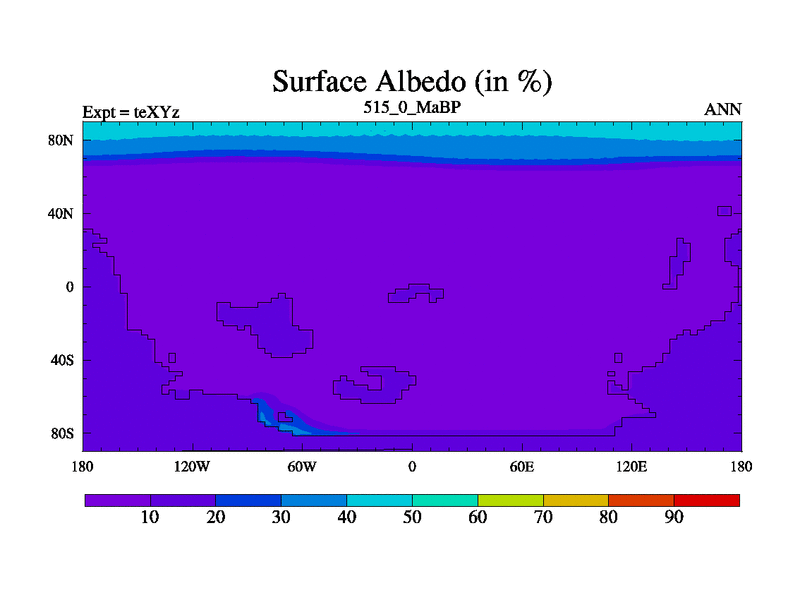 Surface Albedo (in %)

Expt = teXYz

515_0_MaBP

ANN

80N

40N

0

40S

80S

180

120W

60W

0

60E

120E

180

10

20

30

40

50

60

70

80

90